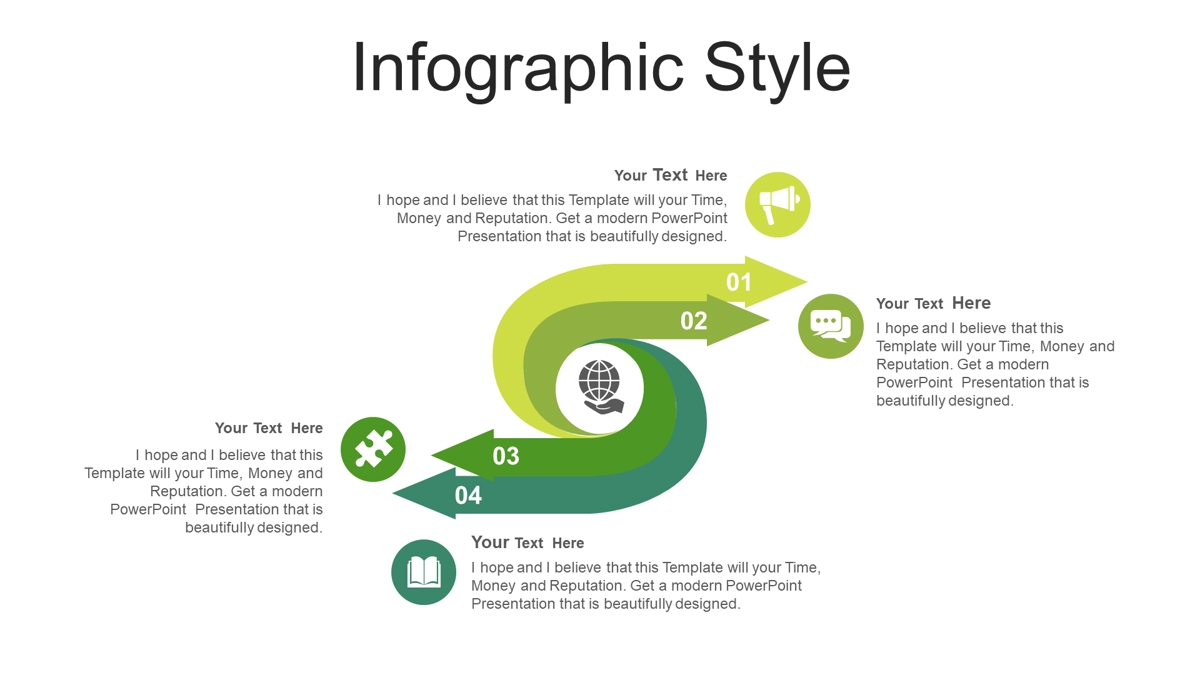 Infographic Style

Your Text Here
I hope and I believe that this Template will your Time, Money and Reputation. Get a modern PowerPoint Presentation that is beautifully designed.

01

02

Your Text Here
I hope and I believe that this Template will your Time, Money and Reputation. Get a modern PowerPoint Presentation that is beautifully designed.

Your Text Here
I hope and I believe that this Template will your Time, Money and Reputation. Get a modern PowerPoint Presentation that is beautifully designed.

03

04

Your Text Here
I hope and I believe that this Template will your Time, Money and Reputation. Get a modern PowerPoint Presentation that is beautifully designed.